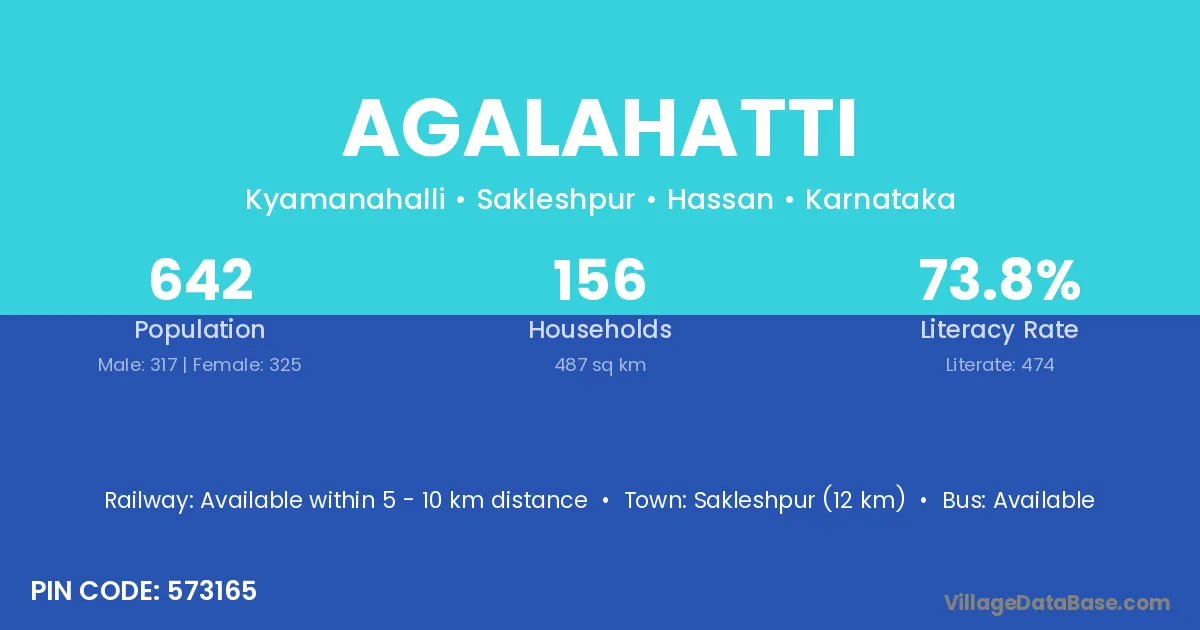 AGALAHATTI

Kyamanahalli • Sakleshpur • Hassan • Karnataka

642
Population
Male: 317 | Female: 325

156
Households
487 sq km

73.8%
Literacy Rate
Literate: 474

Railway: Available within 5 - 10 km distance • Town: Sakleshpur (12 km) • Bus: Available

PIN CODE: 573165

VillageDataBase.com